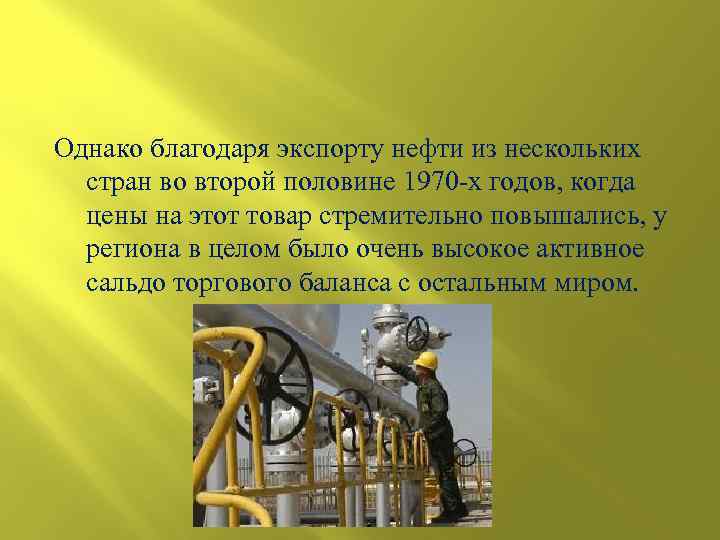 Однако благодаря экспорту нефти из нескольких стран во второй половине 1970-х годов, когда цены на этот товар стремительно повышались, у региона в целом было очень высокое активное сальдо торгового баланса с остальным миром.